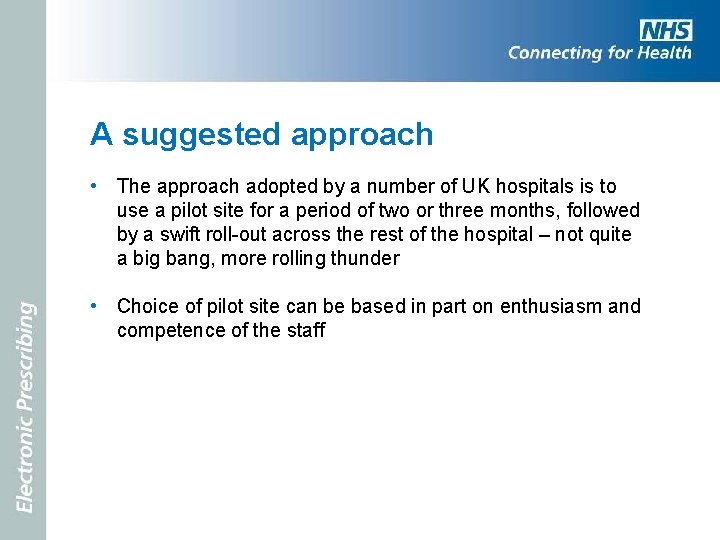 NHS
Connecting for Health

A suggested approach

• The approach adopted by a number of UK hospitals is to use a pilot site for a period of two or three months, followed by a swift roll-out across the rest of the hospital – not quite a big bang, more rolling thunder

• Choice of pilot site can be based in part on enthusiasm and competence of the staff

Electronic Prescribing